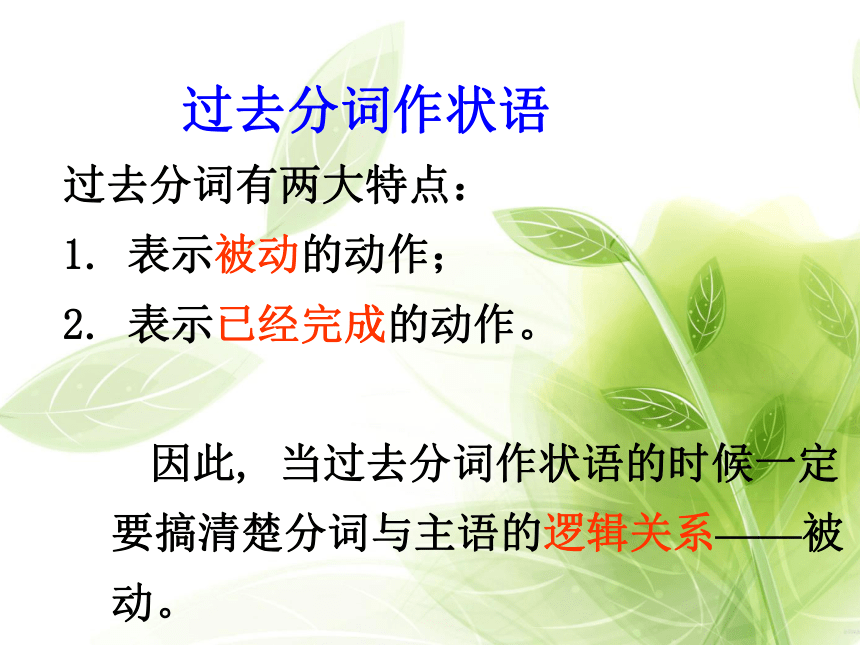 过去分词作状语

过去分词有两大特点：

1. 表示被动的动作；

2. 表示已经完成的动作。

因此，当过去分词作状语的时候一定要搞清楚分词与主语的逻辑关系——被动。